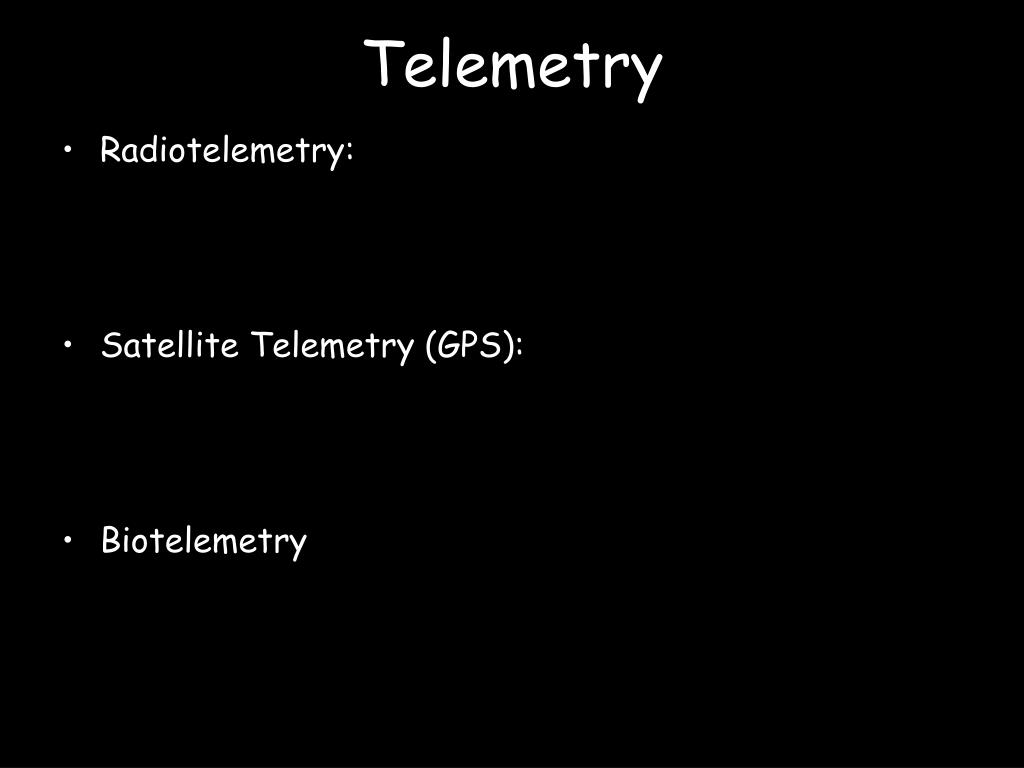 Telemetry

• Radiotelemetry:

• Satellite Telemetry (GPS):

• Biotelemetry